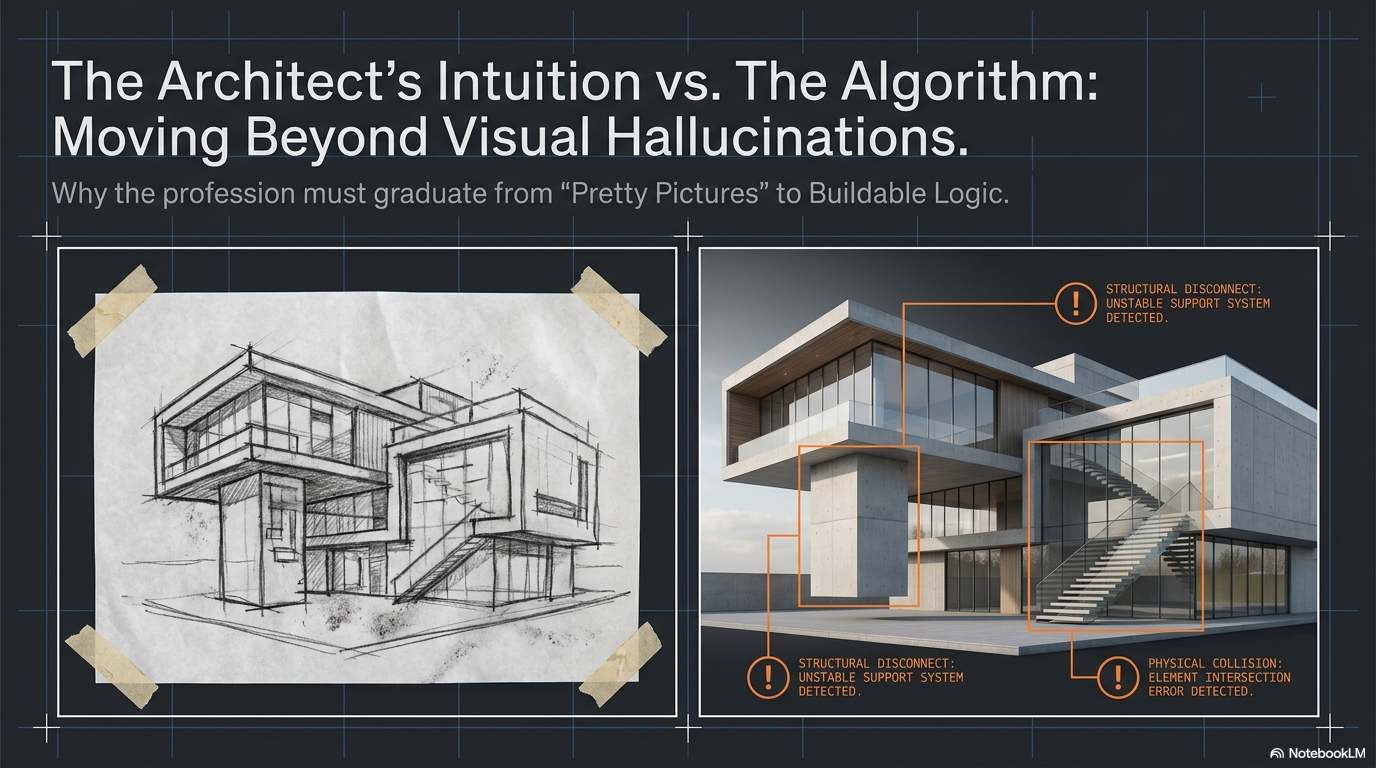 The Architect's Intuition vs. The Algorithm: Moving Beyond Visual Hallucinations.

Why the profession must graduate from "Pretty Pictures" to Buildable Logic.

! STRUCTURAL DISCONNECT: UNSTABLE SUPPORT SYSTEM DETECTED.

! STRUCTURAL DISCONNECT: UNSTABLE SUPPORT SYSTEM DETECTED.

! PHYSICAL COLLISION: ELEMENT INTERSECTION ERROR DETECTED.

NotebookLM